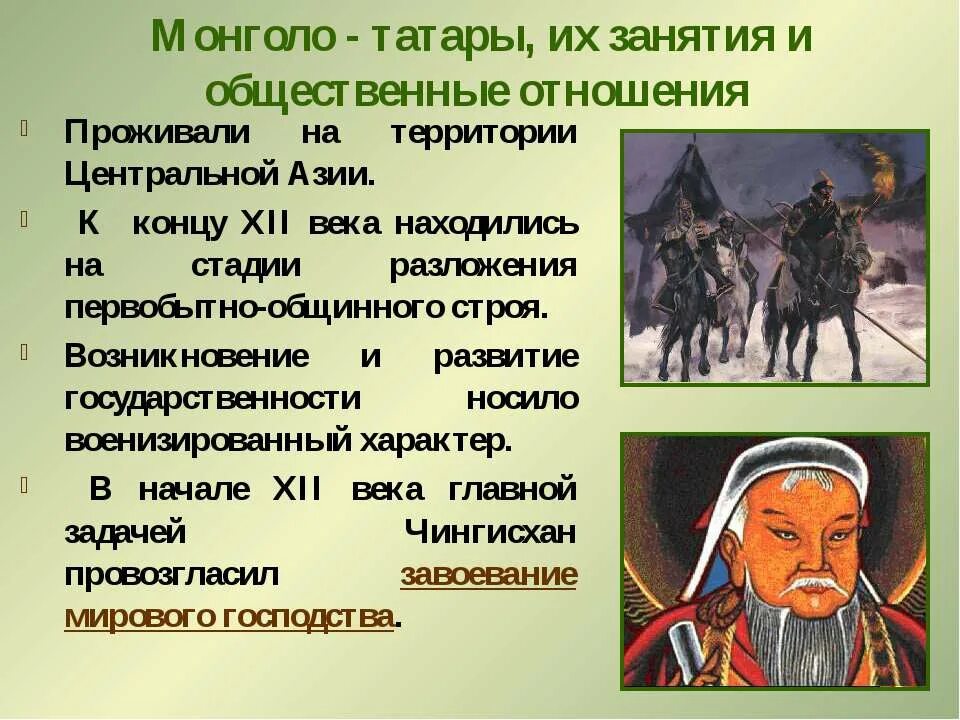 Монголо - татары, их занятия и общественные отношения

Проживали на территории Центральной Азии.

К концу XII века находились на стадии разложения первобытно-общинного строя.

Возникновение и развитие государственности носило военизированный характер.

В начале XII века главной задачей Чингисхан провозгласил завоевание мирового господства.